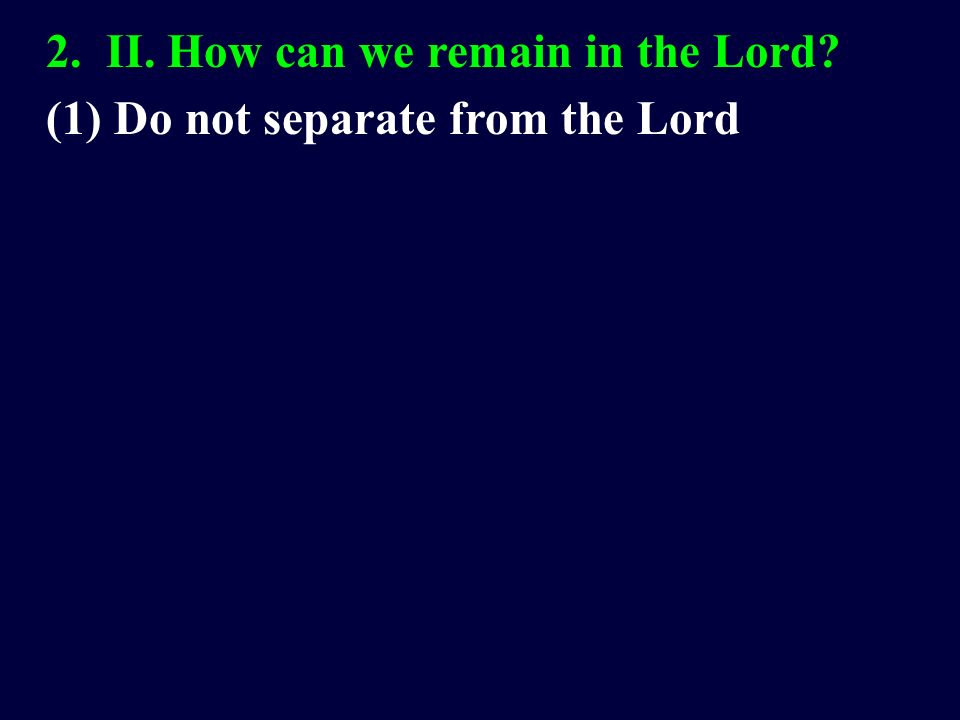 2. II. How can we remain in the Lord?
(1) Do not separate from the Lord